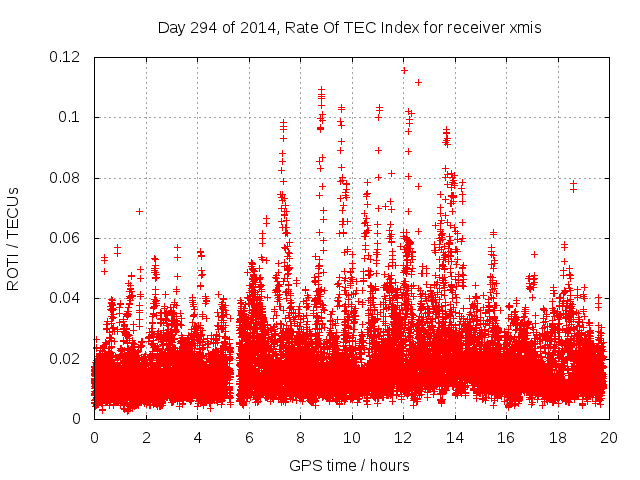 Day 294 of 2014, Rate Of TEC Index for receiver xmis

ROTI / TECUs

0.12
0.1
0.08
0.06
0.04
0.02
0

0 2 4 6 8 10 12 14 16 18 20

GPS time / hours